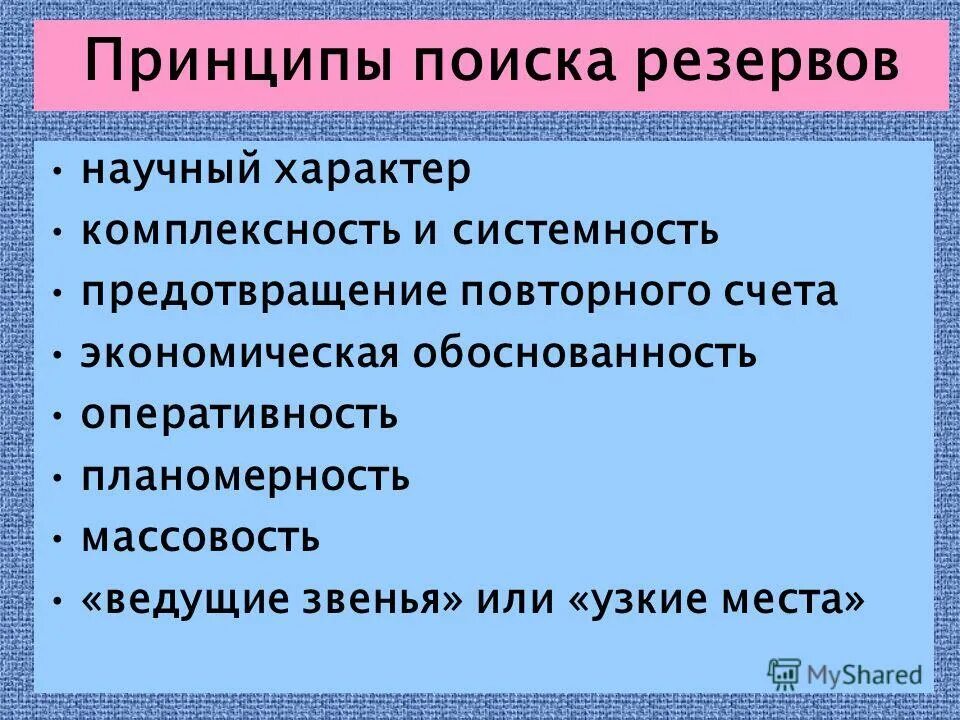 Принципы поиска резервов

• научный характер
• комплексность и системность
• предотвращение повторного счета
• экономическая обоснованность
• оперативность
• планомерность
• массовость
• «ведущие звенья» или «узкие места»

MyShared